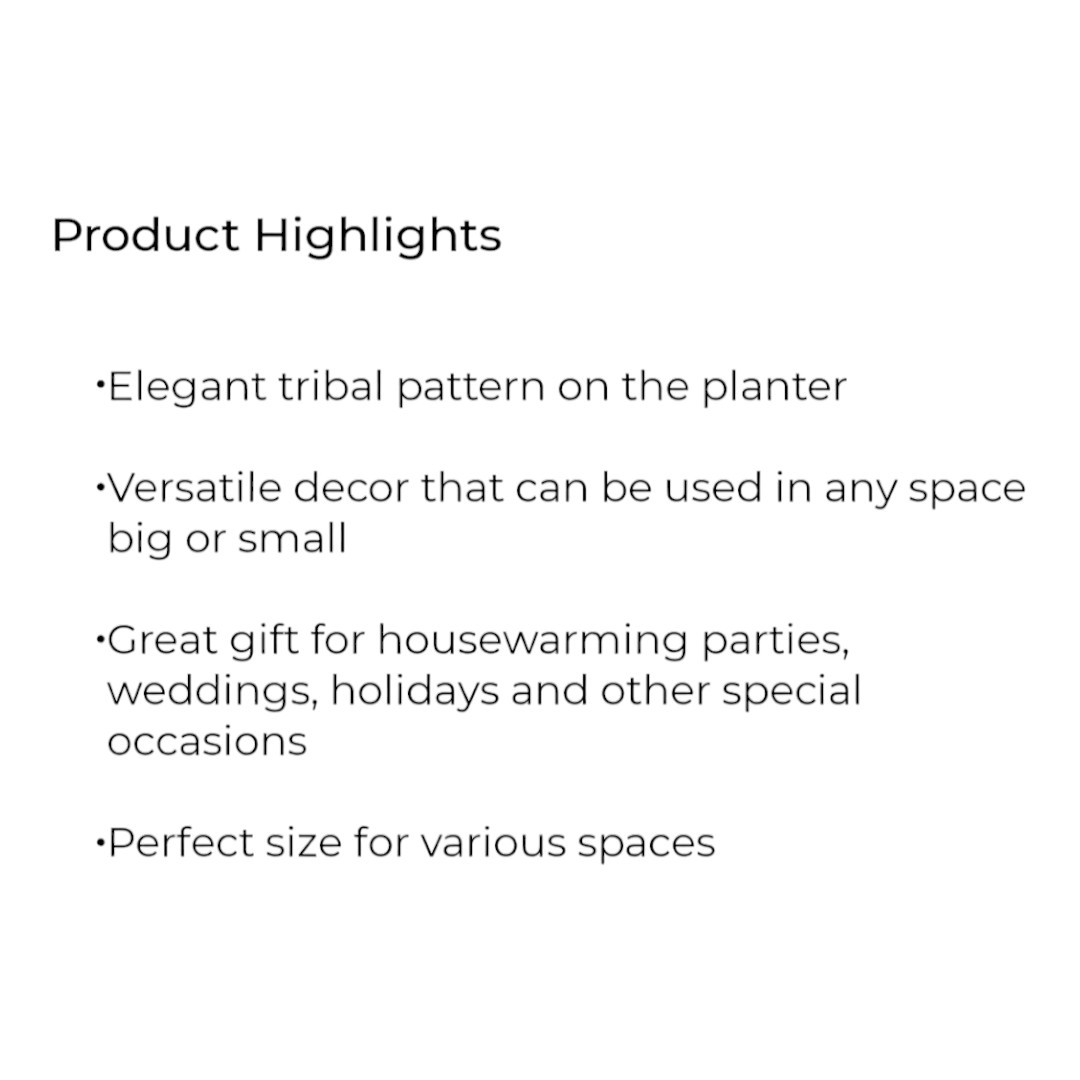 Product Highlights

• Elegant tribal pattern on the planter

• Versatile decor that can be used in any space big or small

• Great gift for housewarming parties, weddings, holidays and other special occasions

• Perfect size for various spaces